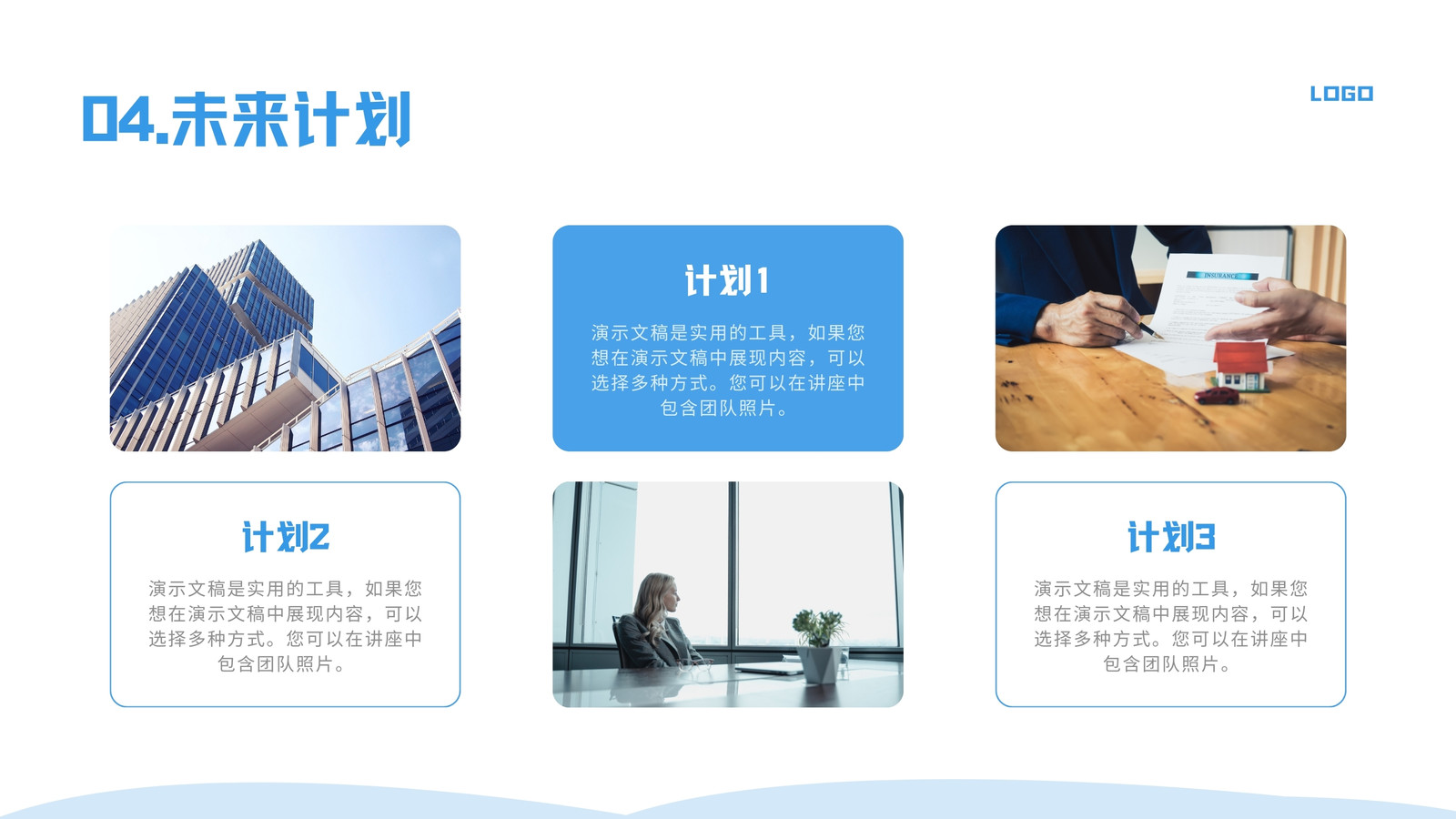 04.未来计划

LOGO

计划1

演示文稿是实用的工具，如果您想在演示文稿中展现内容，可以选择多种方式。您可以在讲座中包含团队照片。

INSURANCE

计划2

演示文稿是实用的工具，如果您想在演示文稿中展现内容，可以选择多种方式。您可以在讲座中包含团队照片。

计划3

演示文稿是实用的工具，如果您想在演示文稿中展现内容，可以选择多种方式。您可以在讲座中包含团队照片。